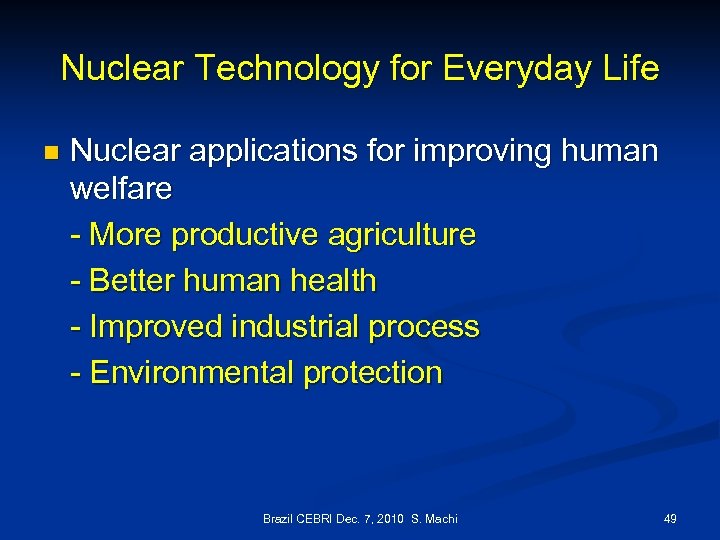 Nuclear Technology for Everyday Life

Nuclear applications for improving human welfare

- More productive agriculture

- Better human health

- Improved industrial process

- Environmental protection

Brazil CEBRI Dec. 7, 2010 S. Machi

49